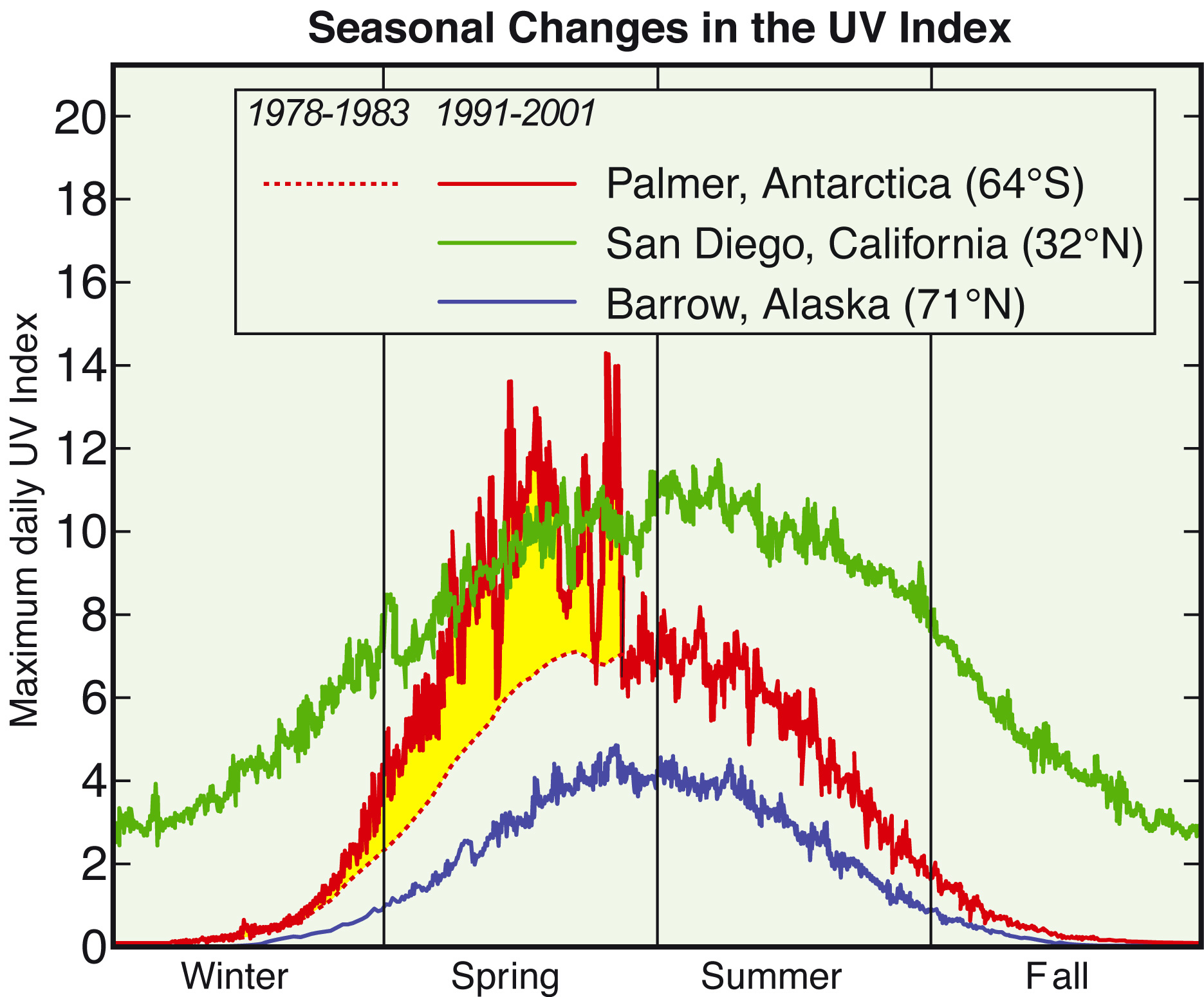 Seasonal Changes in the UV Index

1978-1983 1991-2001

Palmer, Antarctica (64°S)
San Diego, California (32°N)
Barrow, Alaska (71°N)

Maximum daily UV Index

20
18
16
14
12
10
8
6
4
2
0

Winter Spring Summer Fall